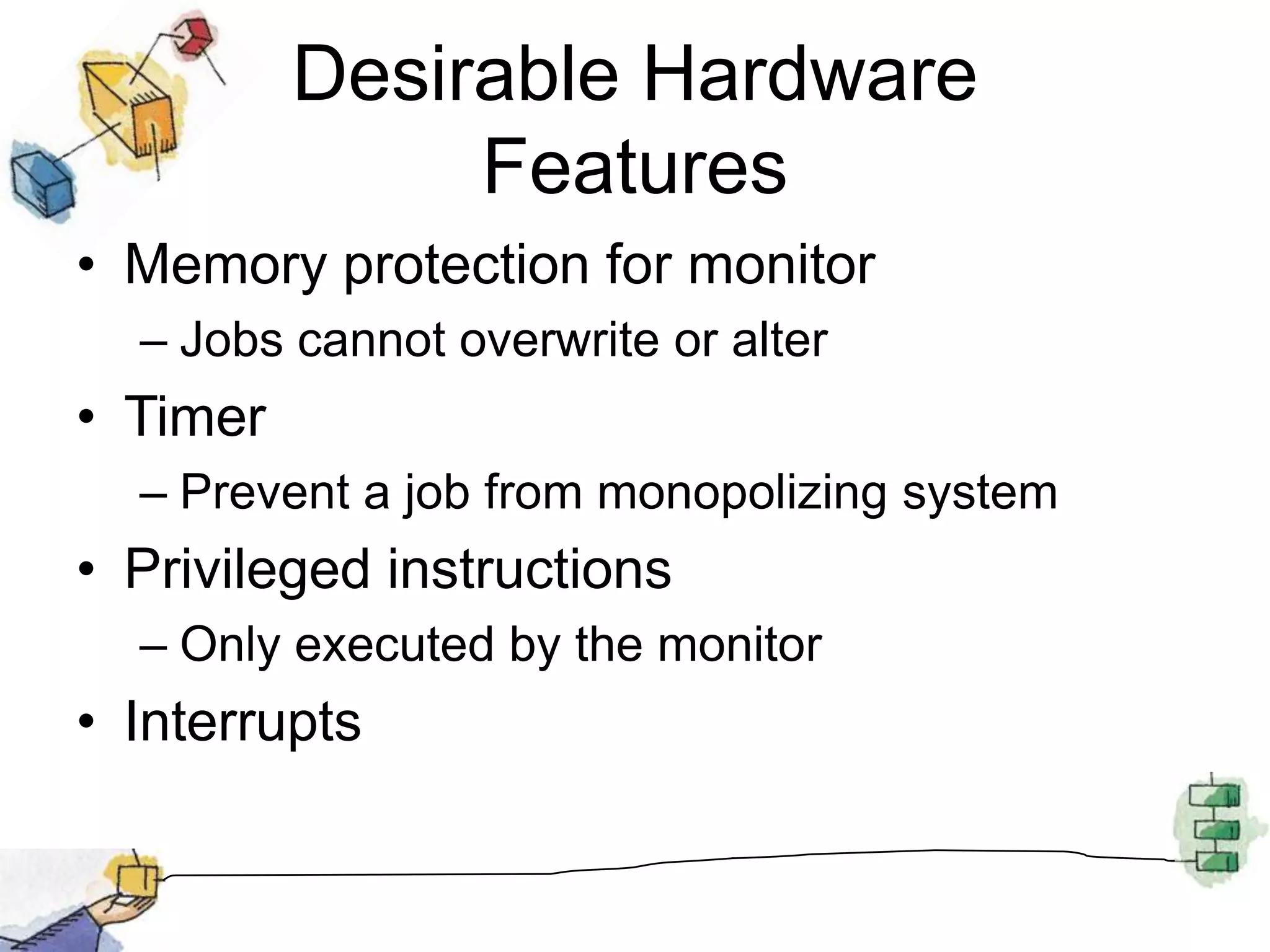 Desirable Hardware Features

• Memory protection for monitor
– Jobs cannot overwrite or alter
• Timer
– Prevent a job from monopolizing system
• Privileged instructions
– Only executed by the monitor
• Interrupts